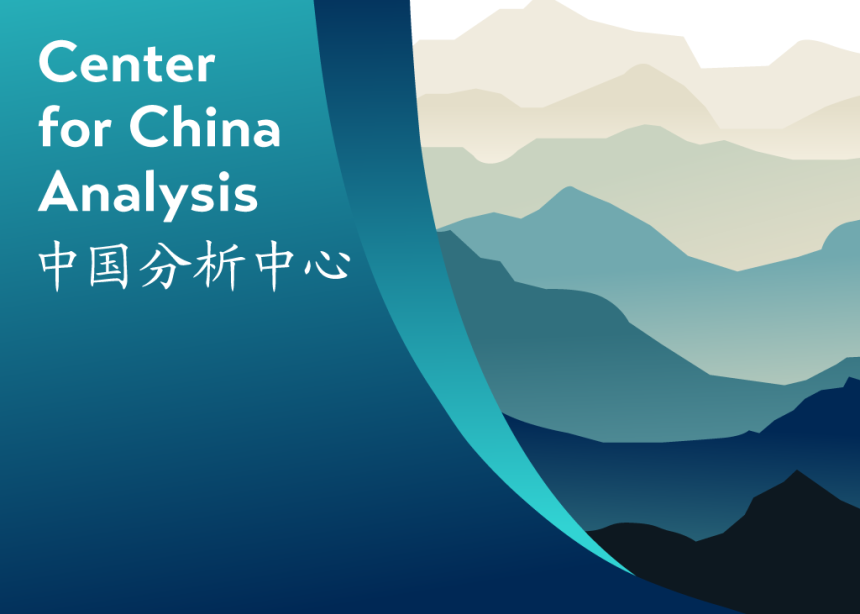 Center for China Analysis
中国分析中心